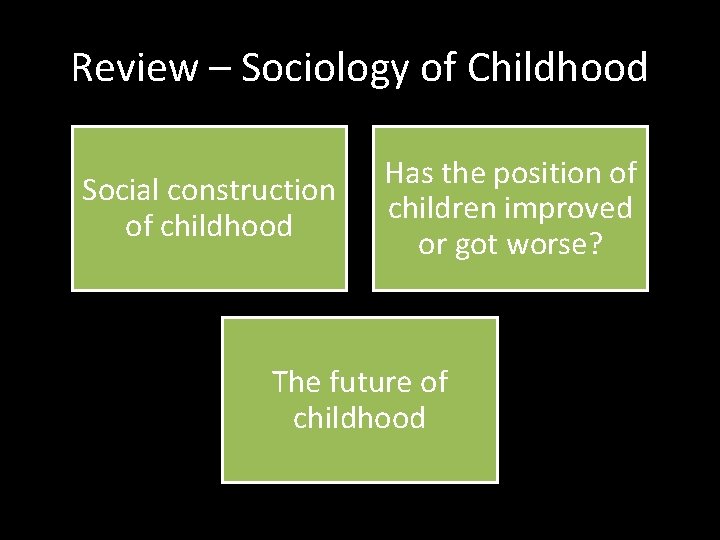 Review – Sociology of Childhood

Social construction of childhood

Has the position of children improved or got worse?

The future of childhood